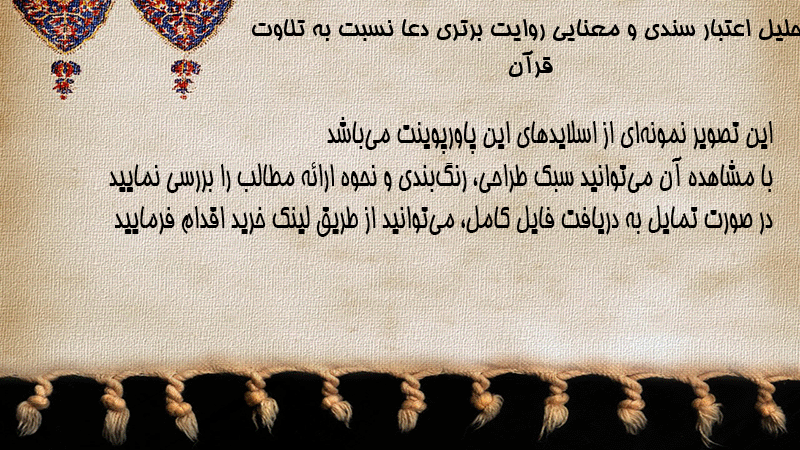 حلیل اعتبار سندی و معنایی روایت برتری دعا نسبت به تلاوت قرآن

این تصویر نمونه‌ای از اسلایدهای این پاورپوینت می‌باشد
با مشاهده آن می‌توانید سبک طراحی، رنگ‌بندی و نحوه ارائه مطالب را بررسی نمایید
در صورت تمایل به دریافت فایل کامل، می‌توانید از طریق لینک خرید اقدام فرمایید